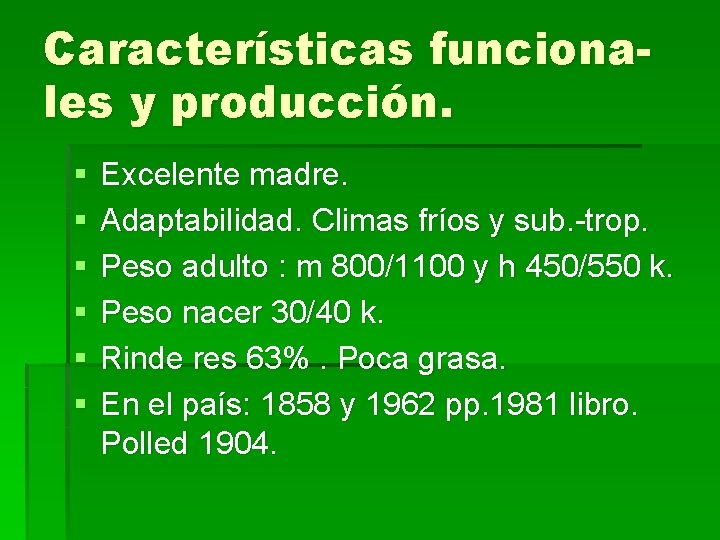 Características funcionales y producción.

• Excelente madre.
• Adaptabilidad. Climas fríos y sub.-trop.
• Peso adulto : m 800/1100 y h 450/550 k.
• Peso nacer 30/40 k.
• Rinde res 63% . Poca grasa.
• En el país: 1858 y 1962 pp.1981 libro. Polled 1904.